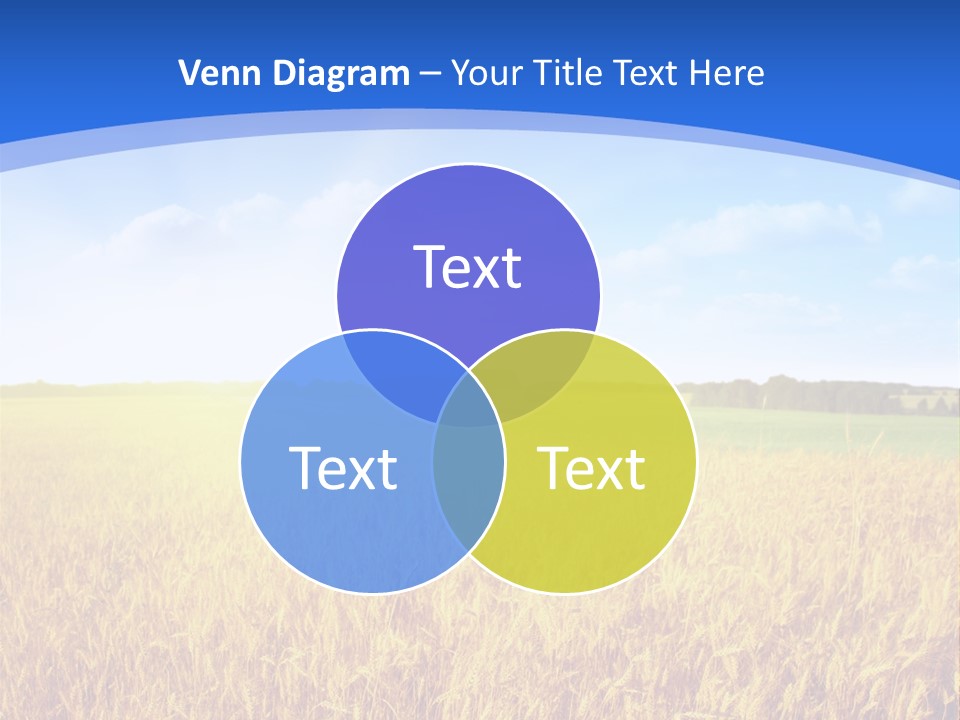 Venn Diagram – Your Title Text Here

Text

Text

Text